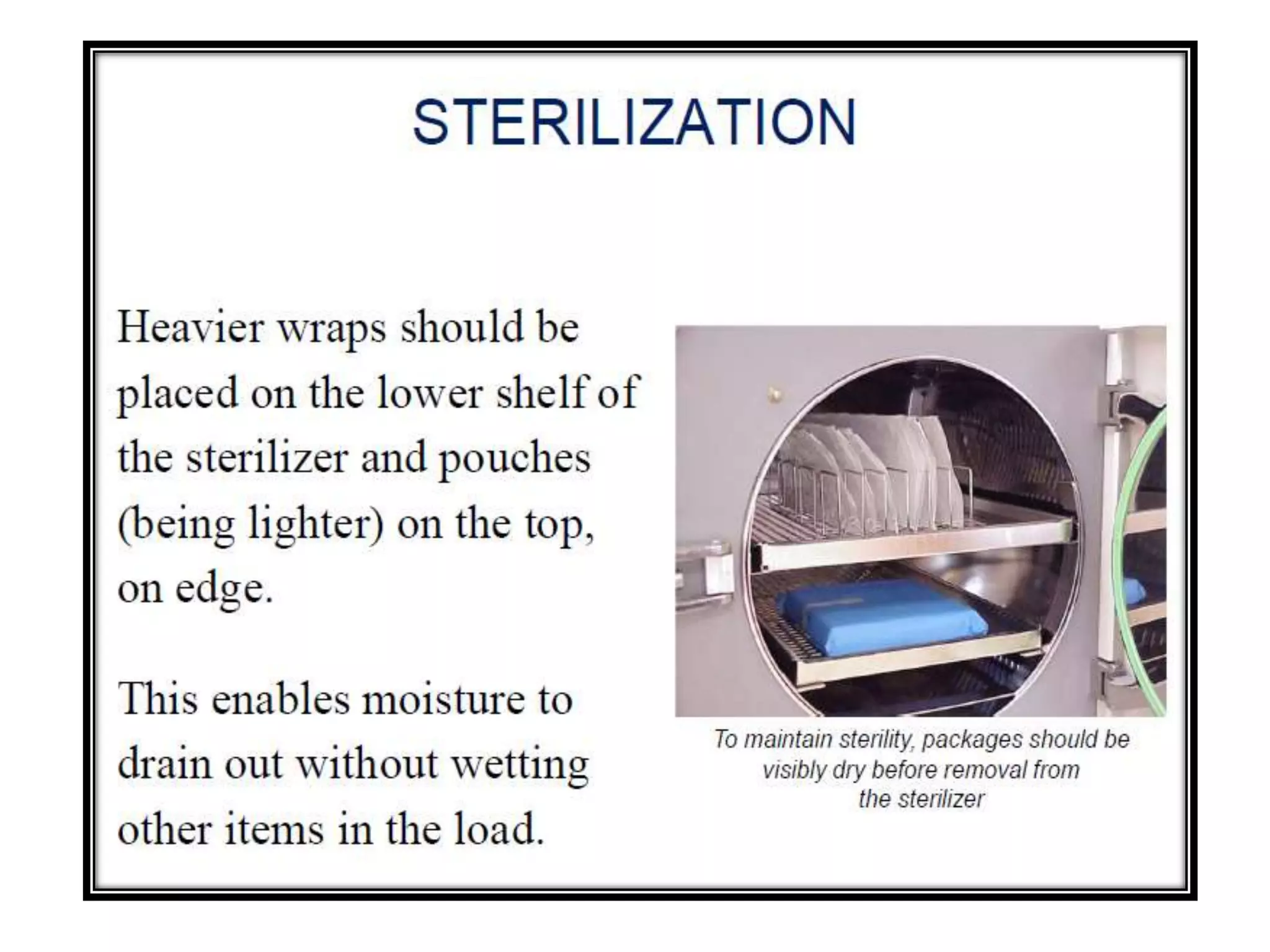 STERILIZATION

Heavier wraps should be placed on the lower shelf of the sterilizer and pouches (being lighter) on the top, on edge.

This enables moisture to drain out without wetting other items in the load.

To maintain sterility, packages should be visibly dry before removal from the sterilizer